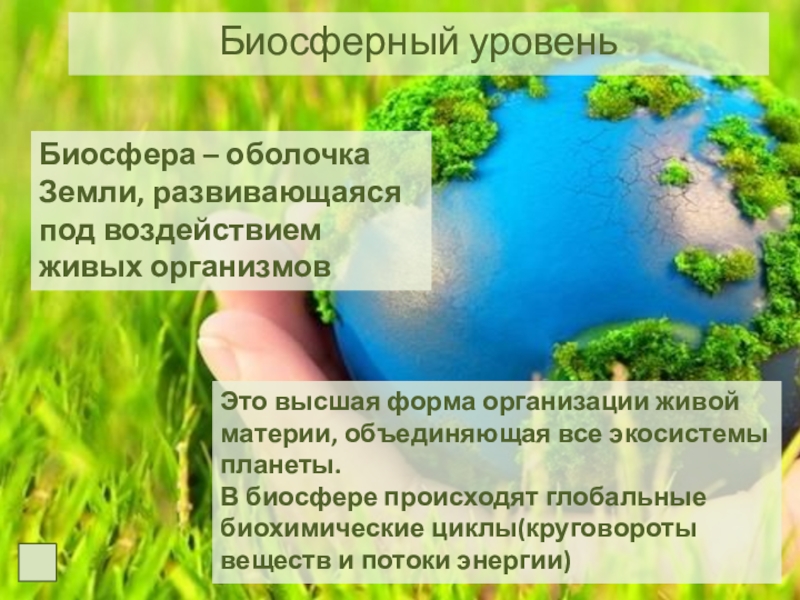 Биосферный уровень

Биосфера – оболочка Земли, развивающаяся под воздействием живых организмов

Это высшая форма организации живой материи, объединяющая все экосистемы планеты.
В биосфере происходят глобальные биохимические циклы(круговороты веществ и потоки энергии)